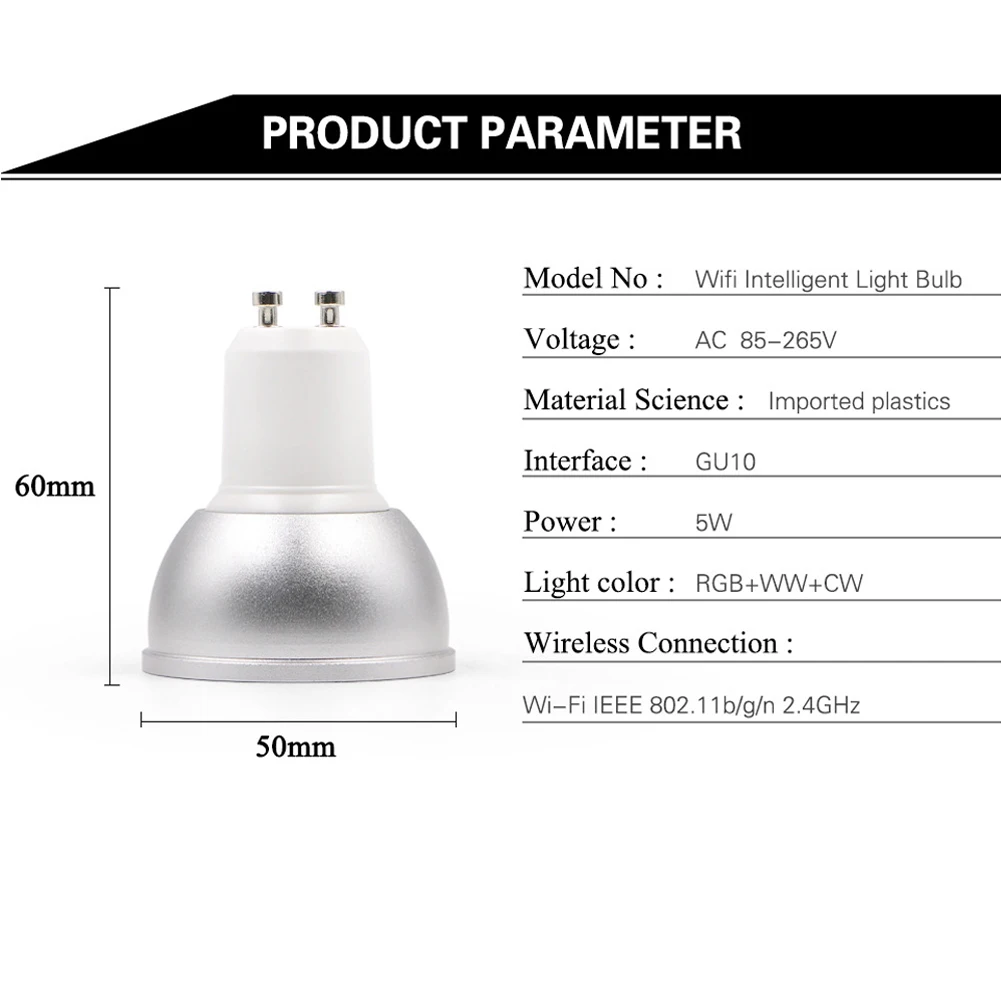 PRODUCT PARAMETER

60mm

50mm

Model No : Wifi Intelligent Light Bulb

Voltage : AC 85–265V

Material Science : Imported plastics

Interface : GU10

Power : 5W

Light color : RGB+WW+CW

Wireless Connection :

Wi–Fi IEEE 802.11b/g/n 2.4GHz